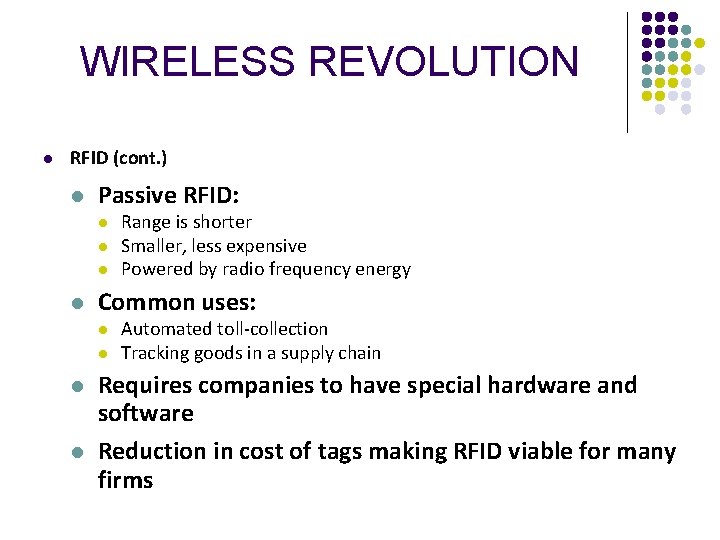 WIRELESS REVOLUTION

- RFID (cont.)
  - Passive RFID:
    - Range is shorter
    - Smaller, less expensive
    - Powered by radio frequency energy
  - Common uses:
    - Automated toll-collection
    - Tracking goods in a supply chain
  - Requires companies to have special hardware and software
  - Reduction in cost of tags making RFID viable for many firms